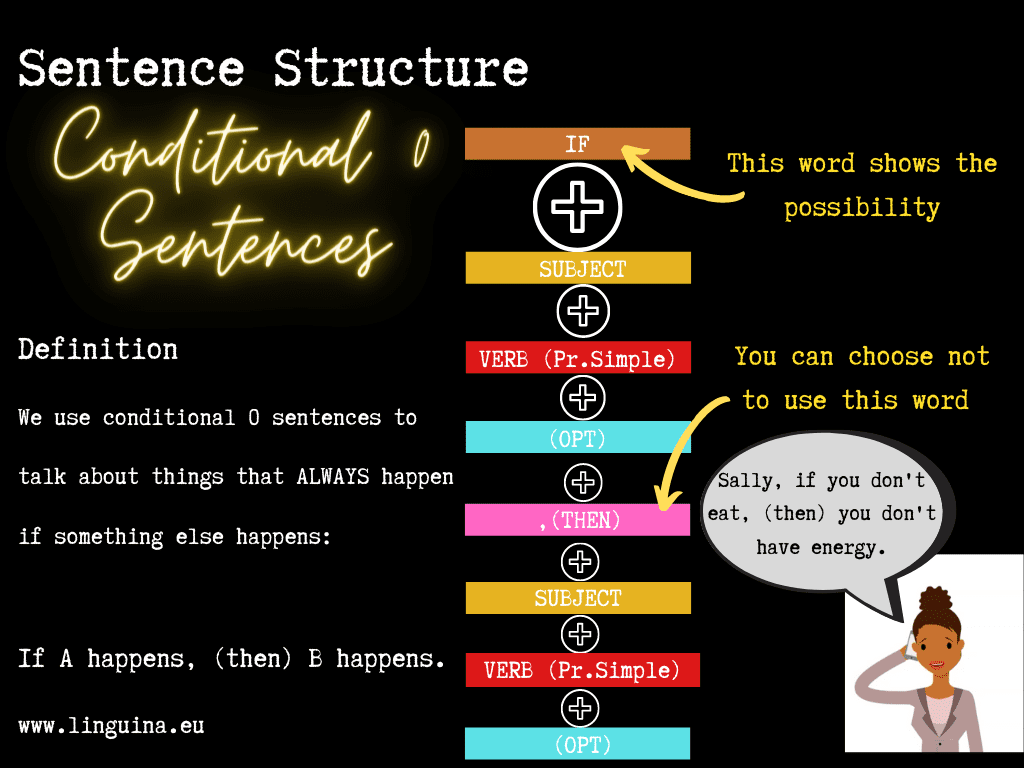 Sentence Structure

Conditional 0 Sentences

Definition

We use conditional 0 sentences to talk about things that ALWAYS happen if something else happens:

If A happens, (then) B happens.

www.linguina.eu

IF

SUBJECT

VERB (Pr.Simple)

(OPT)

,(THEN)

SUBJECT

VERB (Pr.Simple)

(OPT)

This word shows the possibility

You can choose not to use this word

Sally, if you don't eat, (then) you don't have energy.